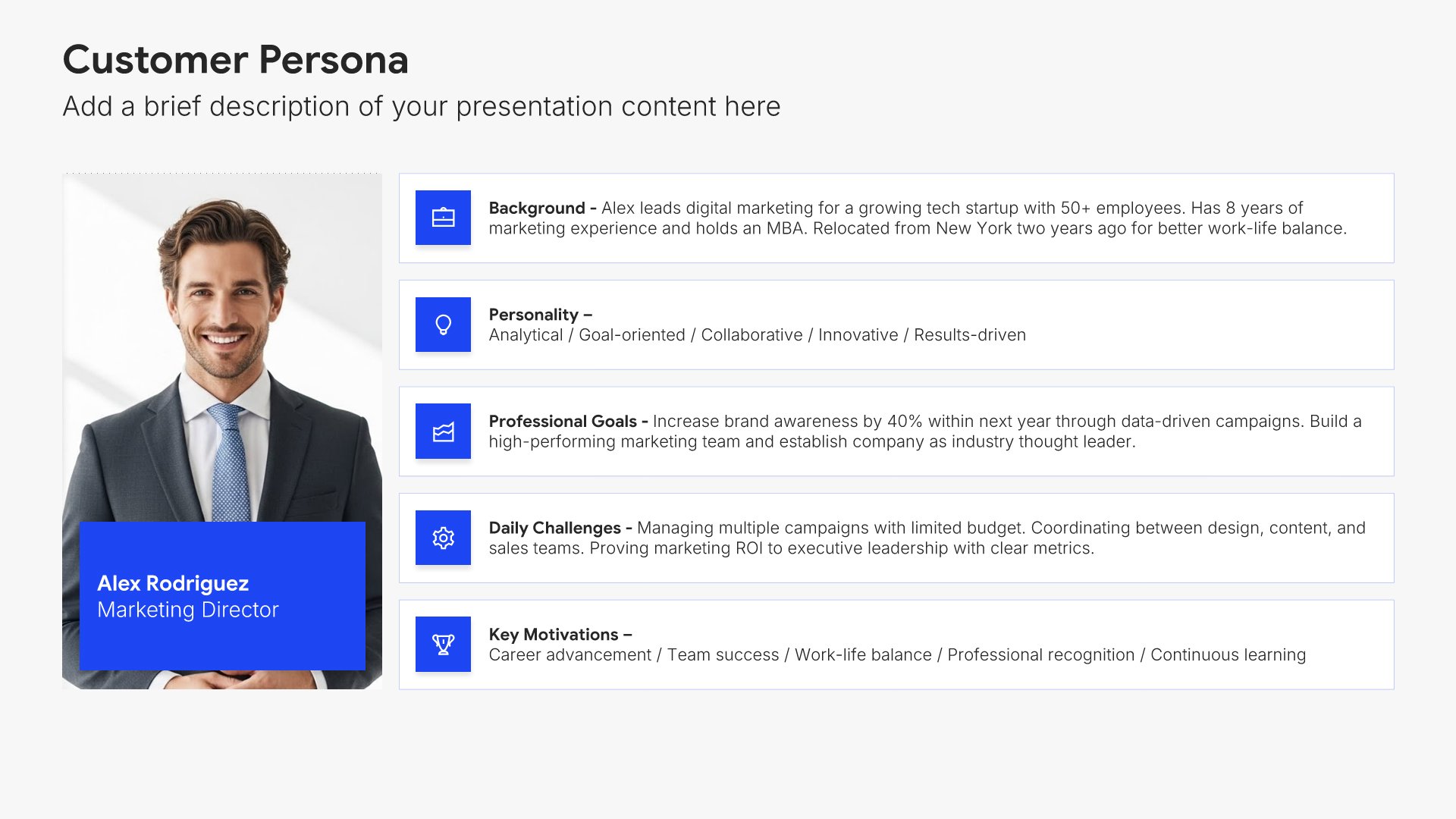 Customer Persona
Add a brief description of your presentation content here

Alex Rodriguez
Marketing Director

Background - Alex leads digital marketing for a growing tech startup with 50+ employees. Has 8 years of marketing experience and holds an MBA. Relocated from New York two years ago for better work-life balance.

Personality –
Analytical / Goal-oriented / Collaborative / Innovative / Results-driven

Professional Goals - Increase brand awareness by 40% within next year through data-driven campaigns. Build a high-performing marketing team and establish company as industry thought leader.

Daily Challenges - Managing multiple campaigns with limited budget. Coordinating between design, content, and sales teams. Proving marketing ROI to executive leadership with clear metrics.

Key Motivations –
Career advancement / Team success / Work-life balance / Professional recognition / Continuous learning